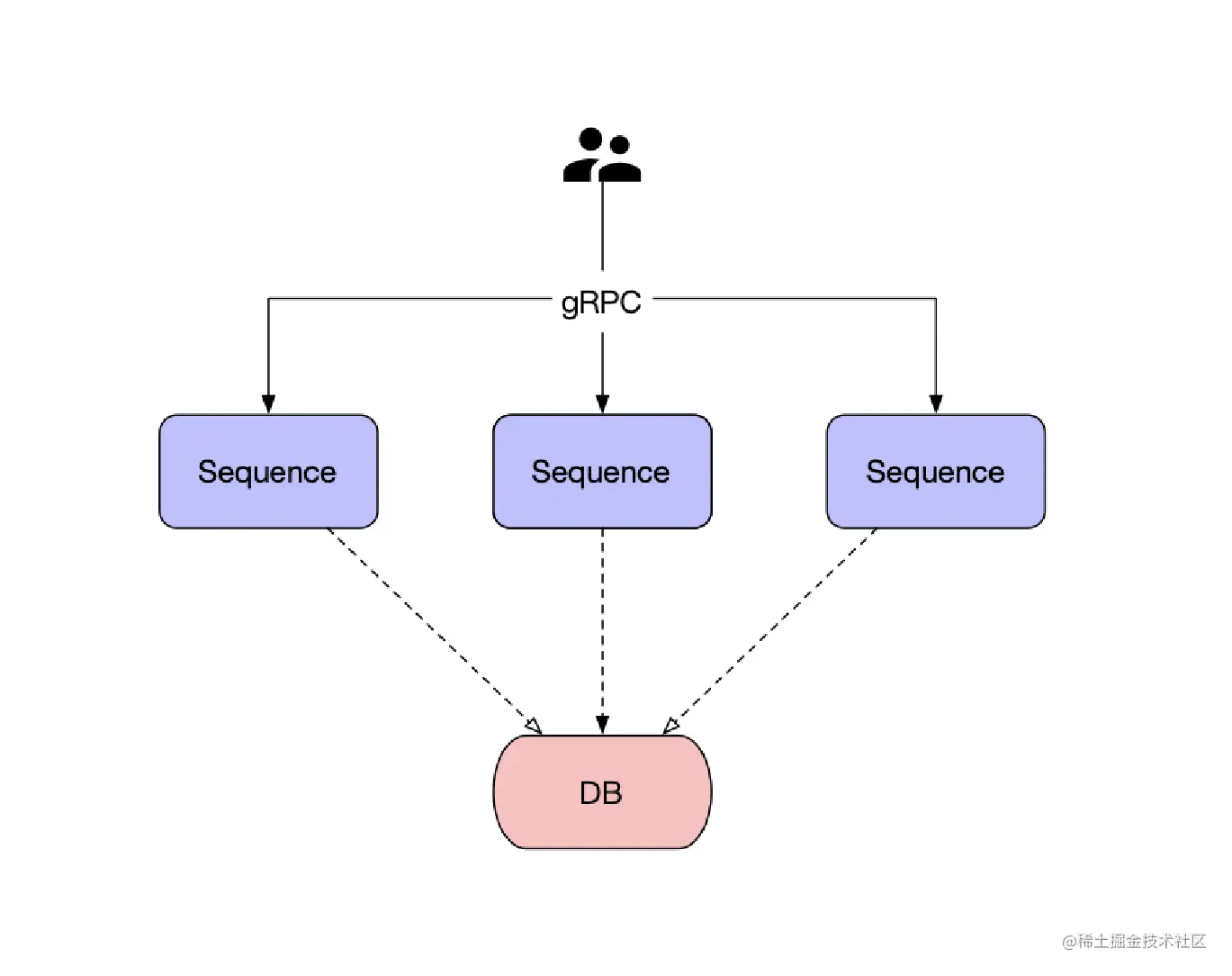 gRPC

Sequence

Sequence

Sequence

DB

@稀土掘金技术社区